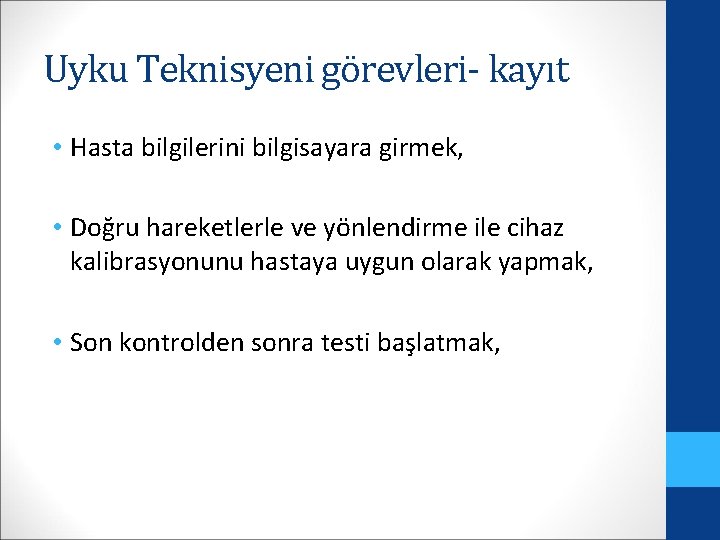 Uyku Teknisyeni görevleri- kayıt

• Hasta bilgilerini bilgisayara girmek,

• Doğru hareketlerle ve yönlendirme ile cihaz kalibrasyonunu hastaya uygun olarak yapmak,

• Son kontrolden sonra testi başlatmak,